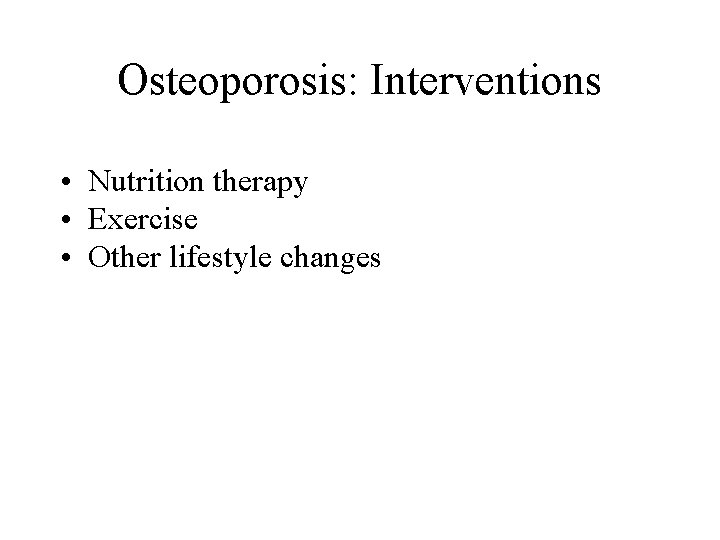 Osteoporosis: Interventions

• Nutrition therapy
• Exercise
• Other lifestyle changes